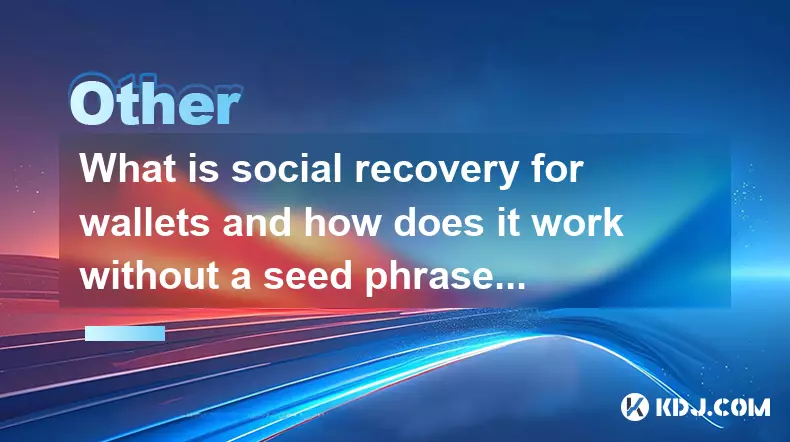 Other

What is social recovery for wallets and how does it work without a seed phrase...

KDJ.COM